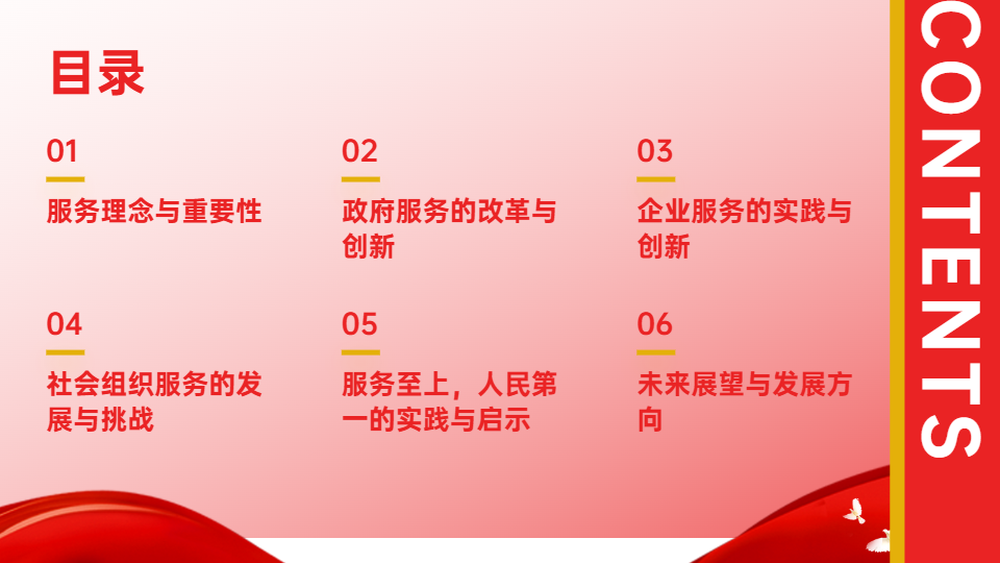 目录

01
服务理念与重要性

02
政府服务的改革与创新

03
企业服务的实践与创新

04
社会组织服务的发展与挑战

05
服务至上，人民第一的实践与启示

06
未来展望与发展方向

CONTENTS